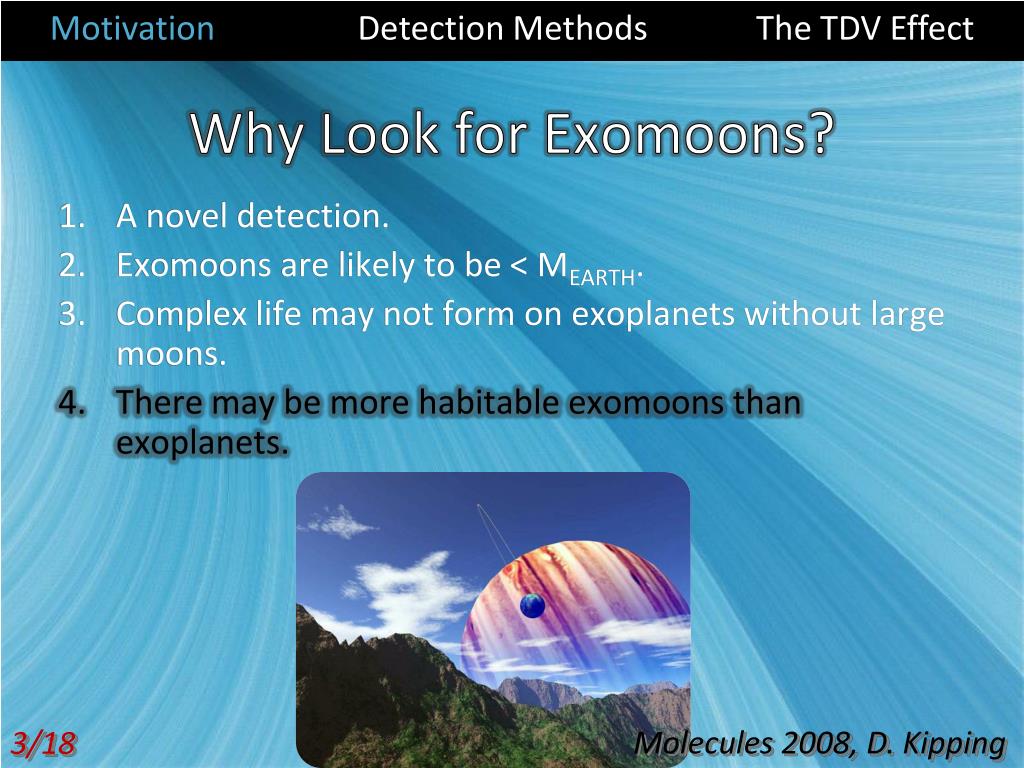 Motivation Detection Methods The TDV Effect

Why Look for Exomoons?

1. A novel detection.
2. Exomoons are likely to be < $M_{EARTH}$.
3. Complex life may not form on exoplanets without large moons.
4. There may be more habitable exomoons than exoplanets.

3/18

Molecules 2008, D. Kipping